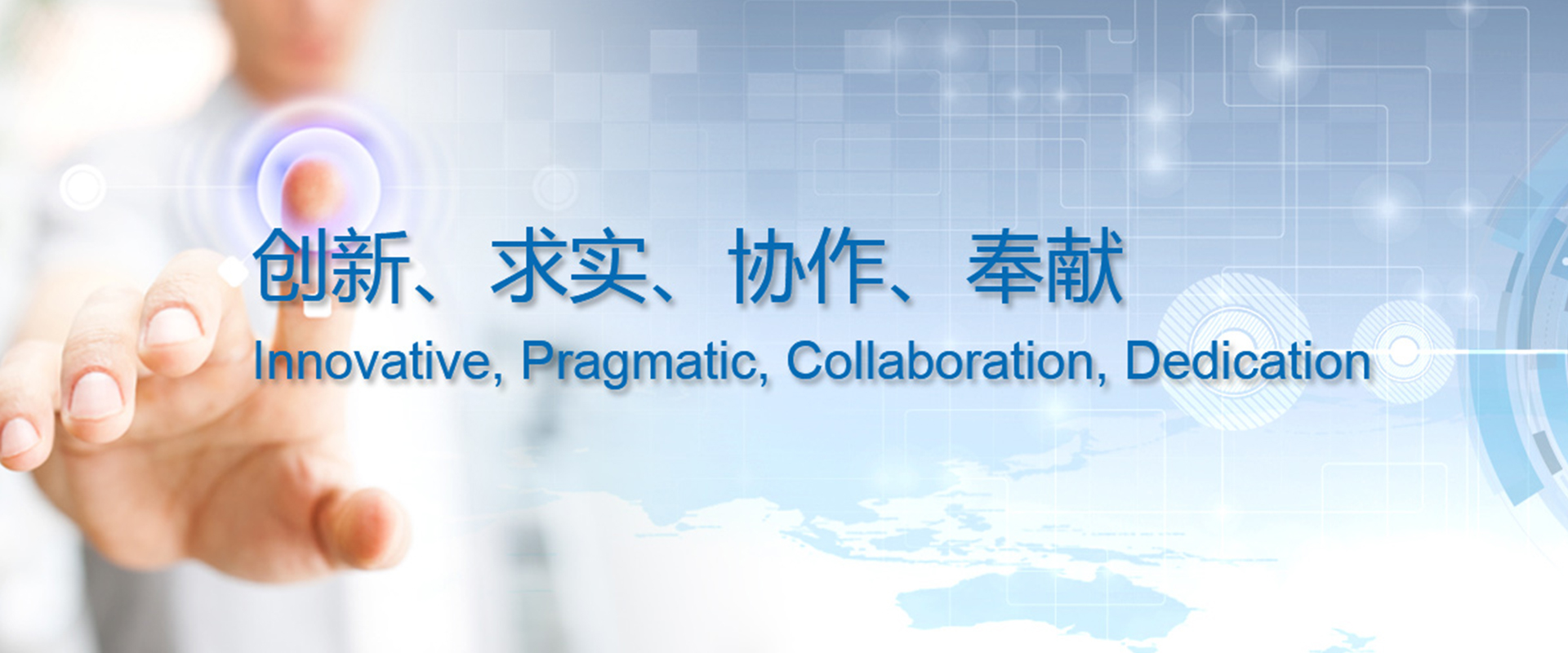 创新、求实、协作、奉献
Innovative, Pragmatic, Collaboration, Dedication